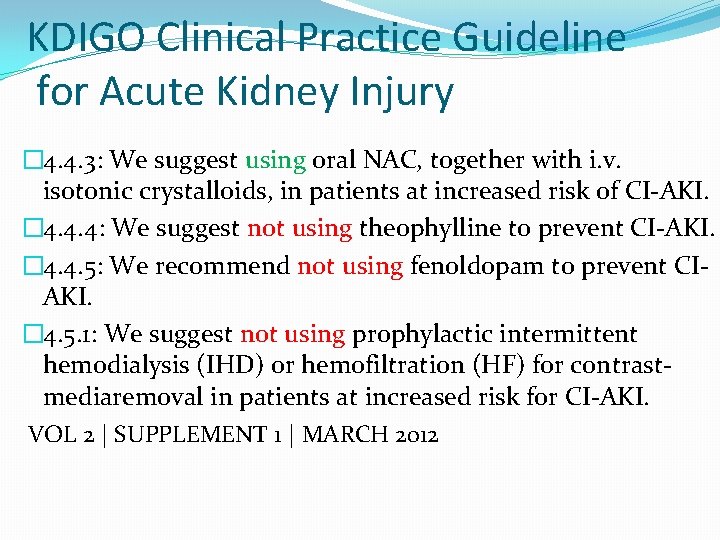 KDIGO Clinical Practice Guideline for Acute Kidney Injury

□4.4.3: We suggest using oral NAC, together with i.v. isotonic crystalloids, in patients at increased risk of CI-AKI.

□4.4.4: We suggest not using theophylline to prevent CI-AKI.

□4.4.5: We recommend not using fenoldopam to prevent CI-AKI.

□4.5.1: We suggest not using prophylactic intermittent hemodialysis (IHD) or hemofiltration (HF) for contrast-mediaremoval in patients at increased risk for CI-AKI.

VOL 2 | SUPPLEMENT 1 | MARCH 2012